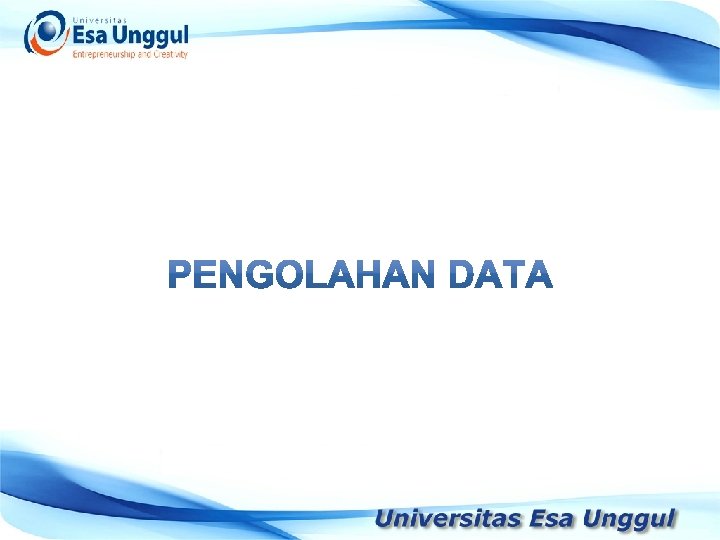 Universitas
Esa Unggul
Entrepreneurship and Creativity

PENGOLAHAN DATA

Universitas Esa Unggul